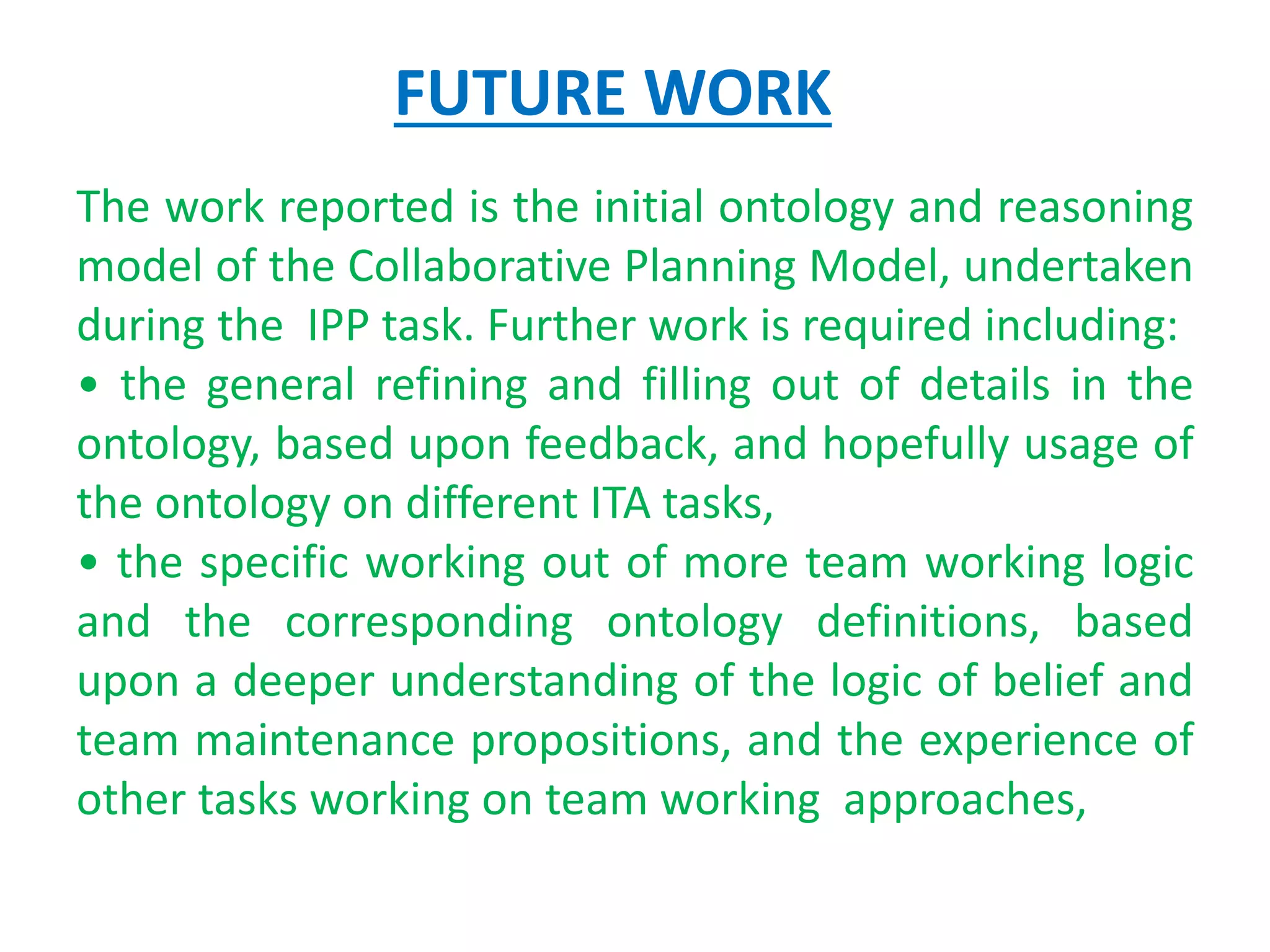 FUTURE WORK

The work reported is the initial ontology and reasoning model of the Collaborative Planning Model, undertaken during the IPP task. Further work is required including:

• the general refining and filling out of details in the ontology, based upon feedback, and hopefully usage of the ontology on different ITA tasks,

• the specific working out of more team working logic and the corresponding ontology definitions, based upon a deeper understanding of the logic of belief and team maintenance propositions, and the experience of other tasks working on team working approaches,